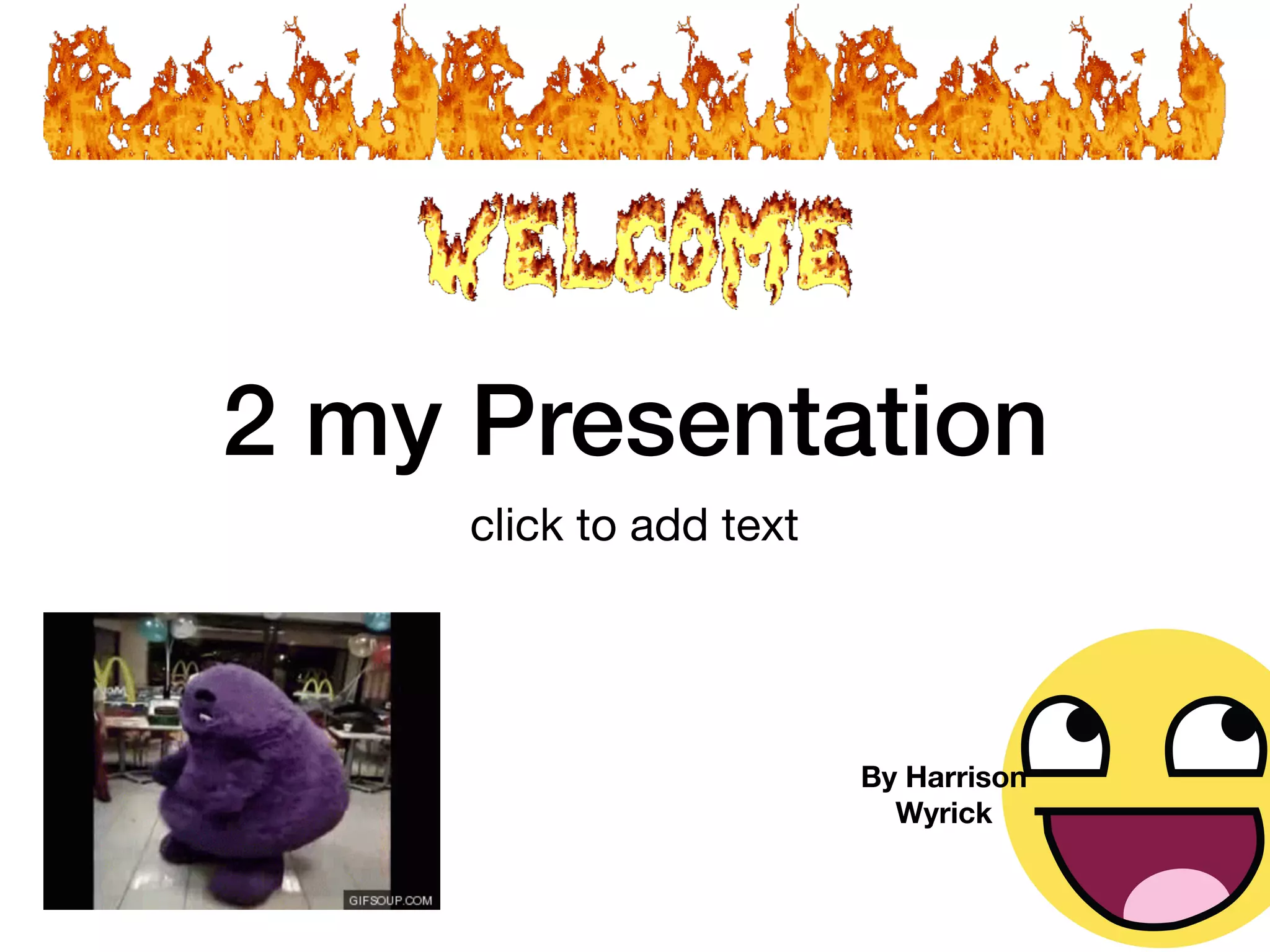 WELCOME

2 my Presentation

click to add text

GIFSOUP.COM

By Harrison Wyrick